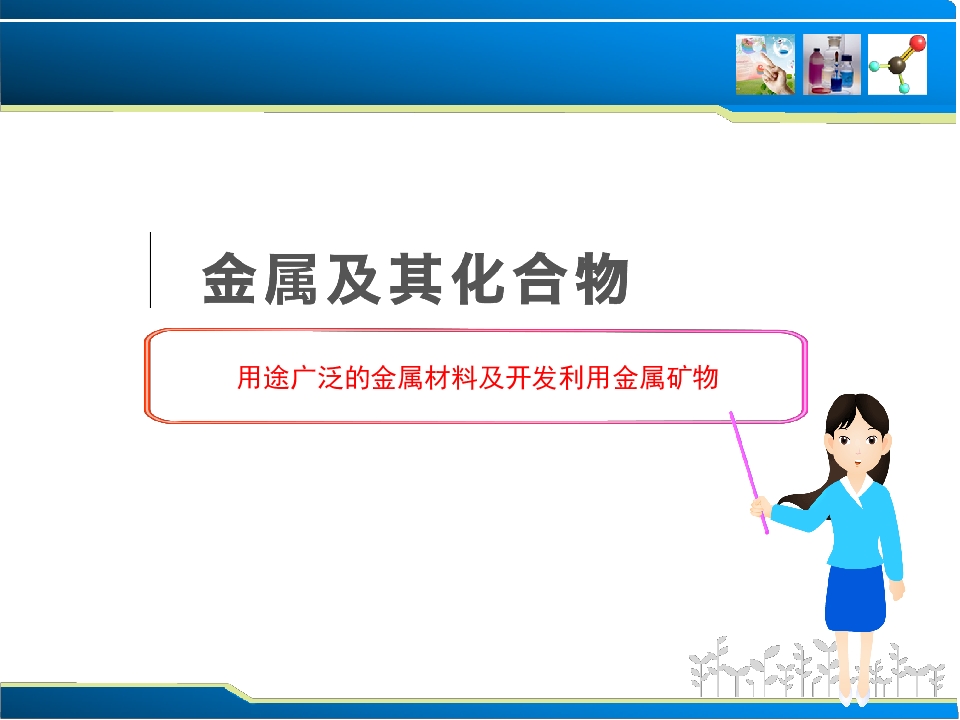 金属及其化合物

用途广泛的金属材料及开发利用金属矿物